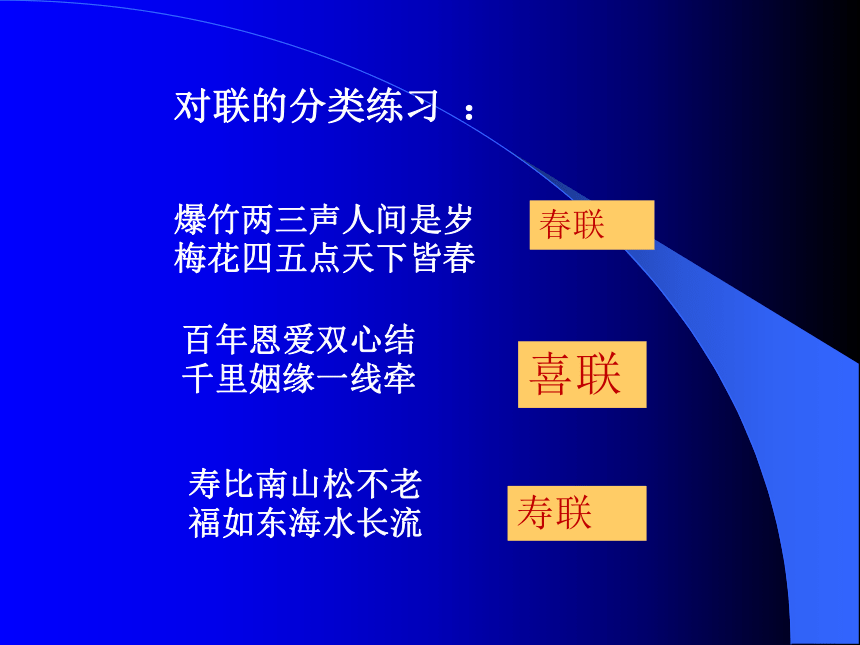 对联的分类练习 ：

爆竹两三声人间是岁
梅花四五点天下皆春

春联

百年恩爱双心结
千里姻缘一线牵

喜联

寿比南山松不老
福如东海水长流

寿联